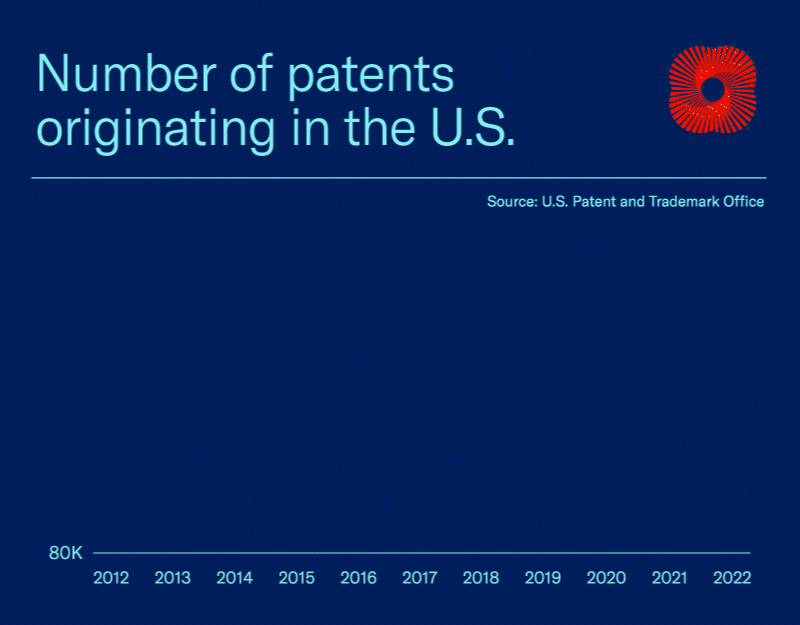 Number of patents originating in the U.S.

Source: U.S. Patent and Trademark Office

80K

2012 2013 2014 2015 2016 2017 2018 2019 2020 2021 2022